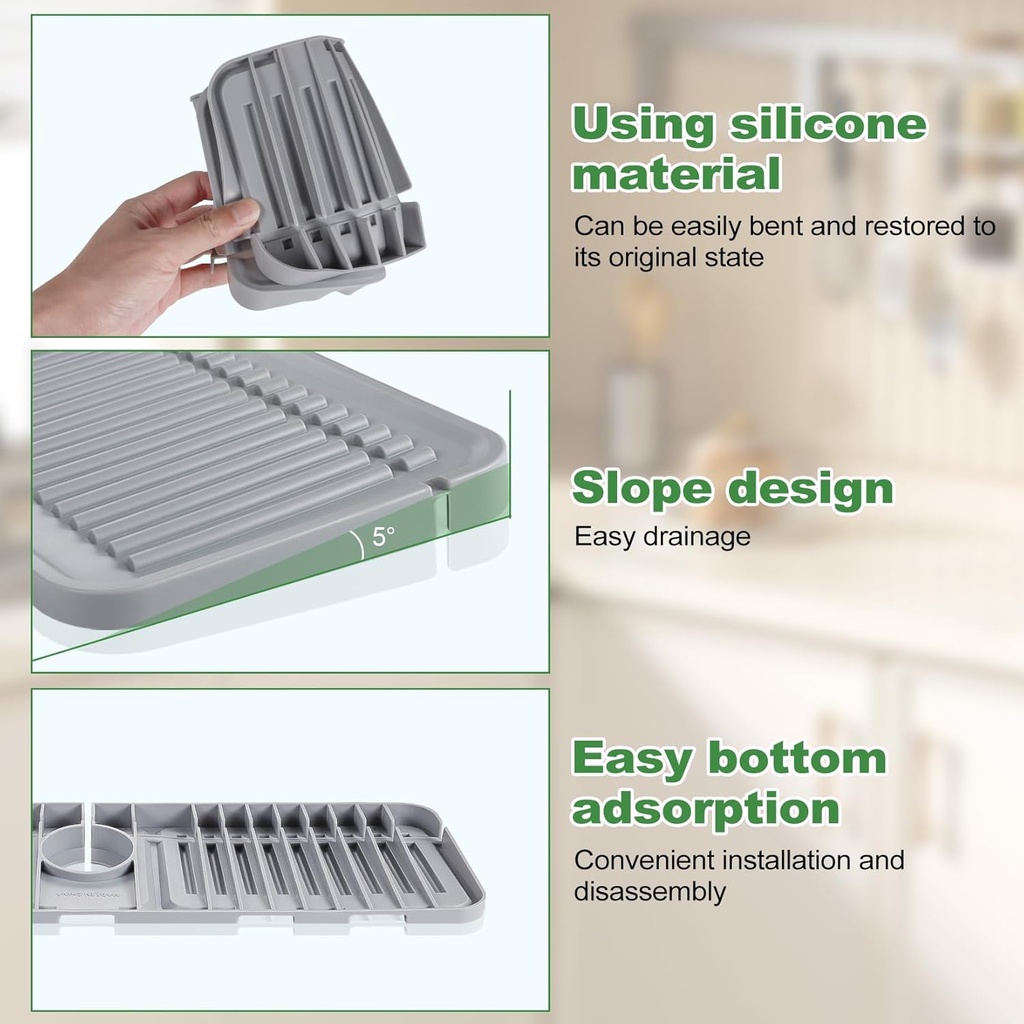 Using silicone material

Can be easily bent and restored to its original state

5°

Slope design

Easy drainage

Easy bottom adsorption

Convenient installation and disassembly